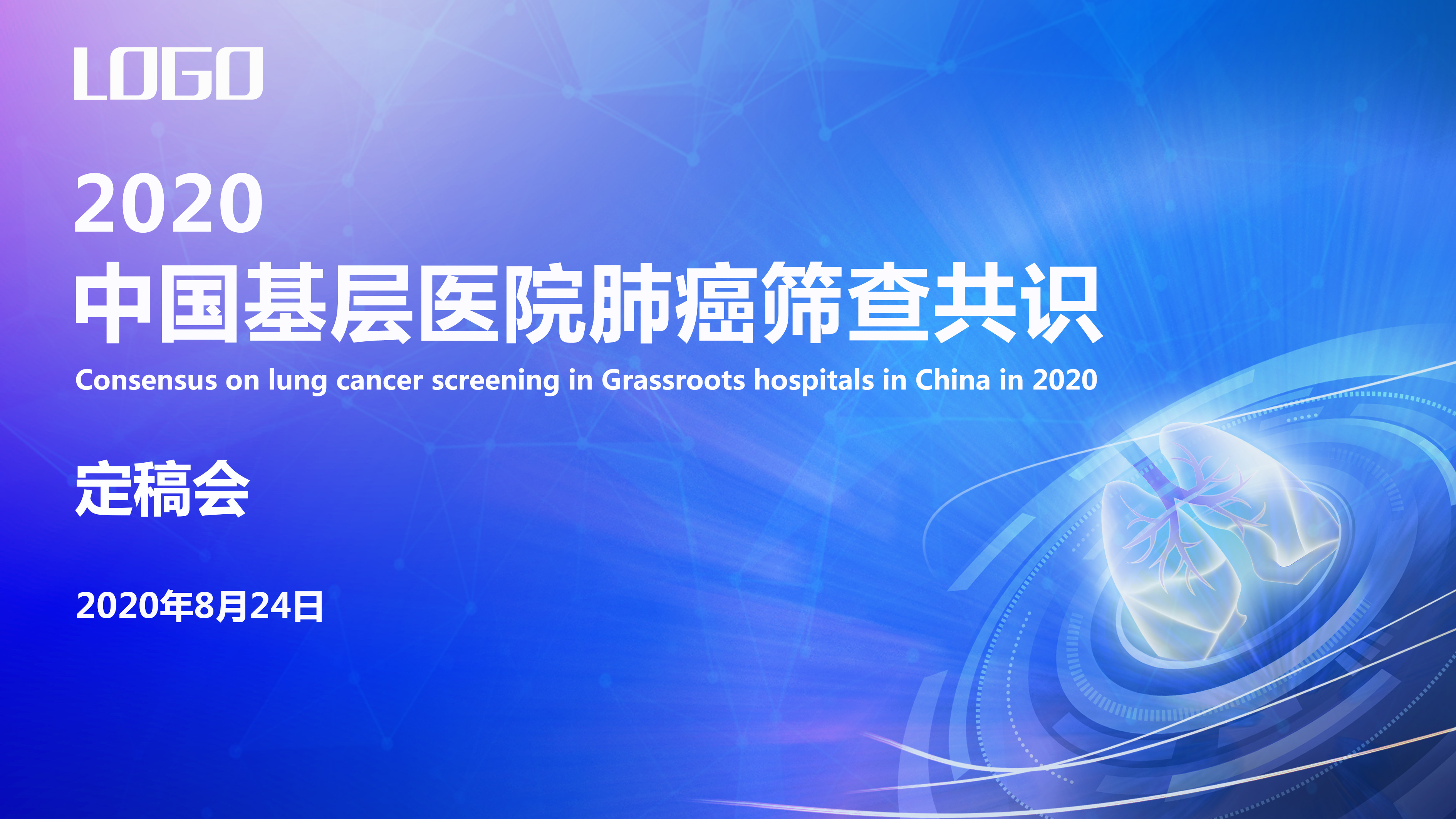 LOGO

2020
中国基层医院肺癌筛查共识
Consensus on lung cancer screening in Grassroots hospitals in China in 2020

定稿会

2020年8月24日